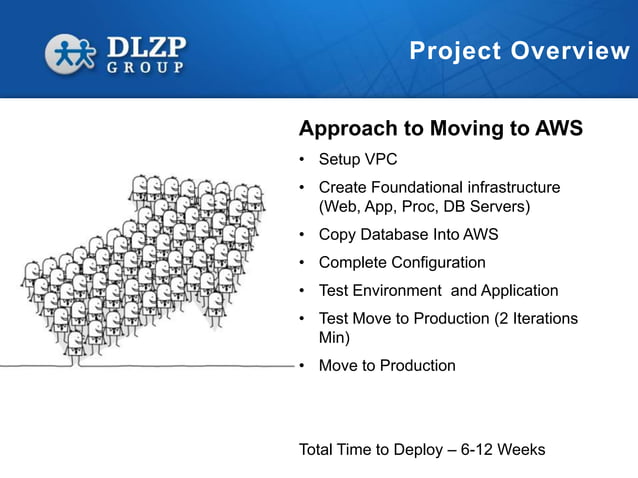 DLZP GROUP

Project Overview

Approach to Moving to AWS

• Setup VPC
• Create Foundational infrastructure (Web, App, Proc, DB Servers)
• Copy Database Into AWS
• Complete Configuration
• Test Environment and Application
• Test Move to Production (2 Iterations Min)
• Move to Production

Total Time to Deploy – 6-12 Weeks